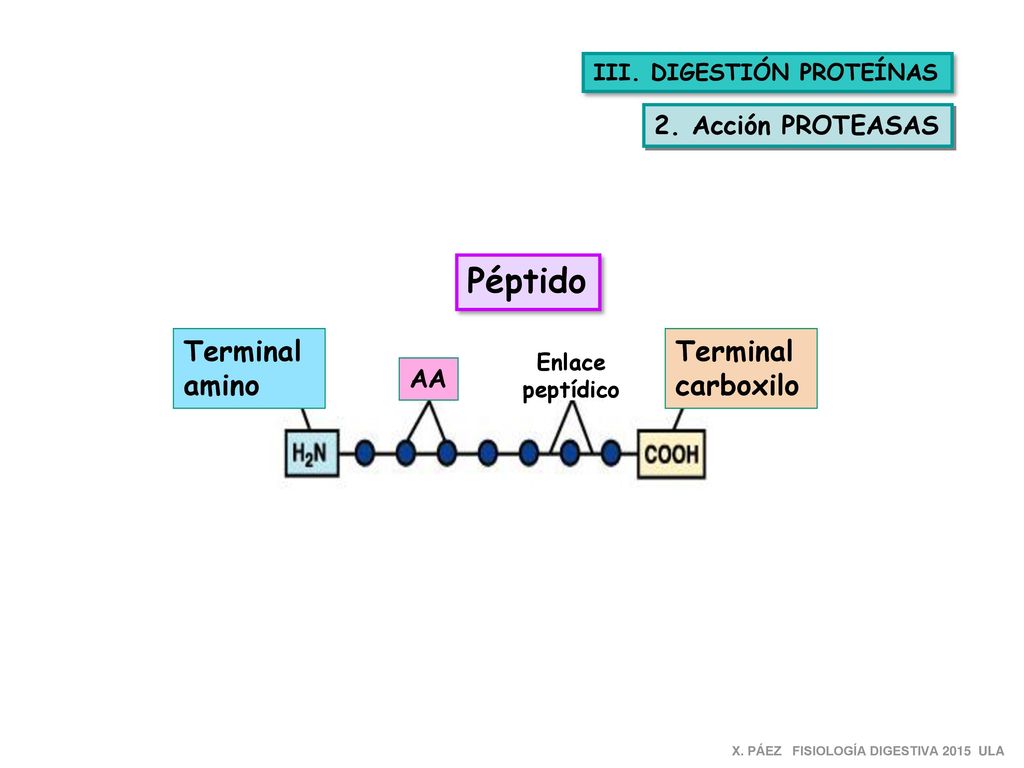 III. DIGESTIÓN PROTEÍNAS

2. Acción PROTEASAS

Péptido

Terminal amino

AA

Enlace peptídico

Terminal carboxilo

$H_2N$

COOH

X. PÁEZ FISIOLOGÍA DIGESTIVA 2015 ULA